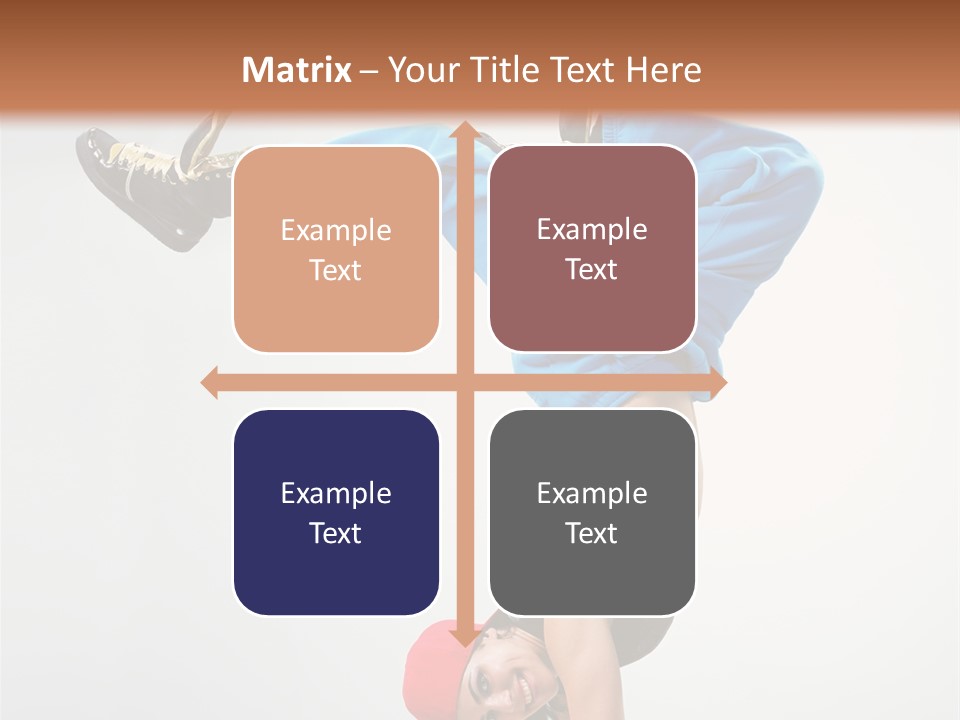 Matrix – Your Title Text Here

Example Text

Example Text

Example Text

Example Text